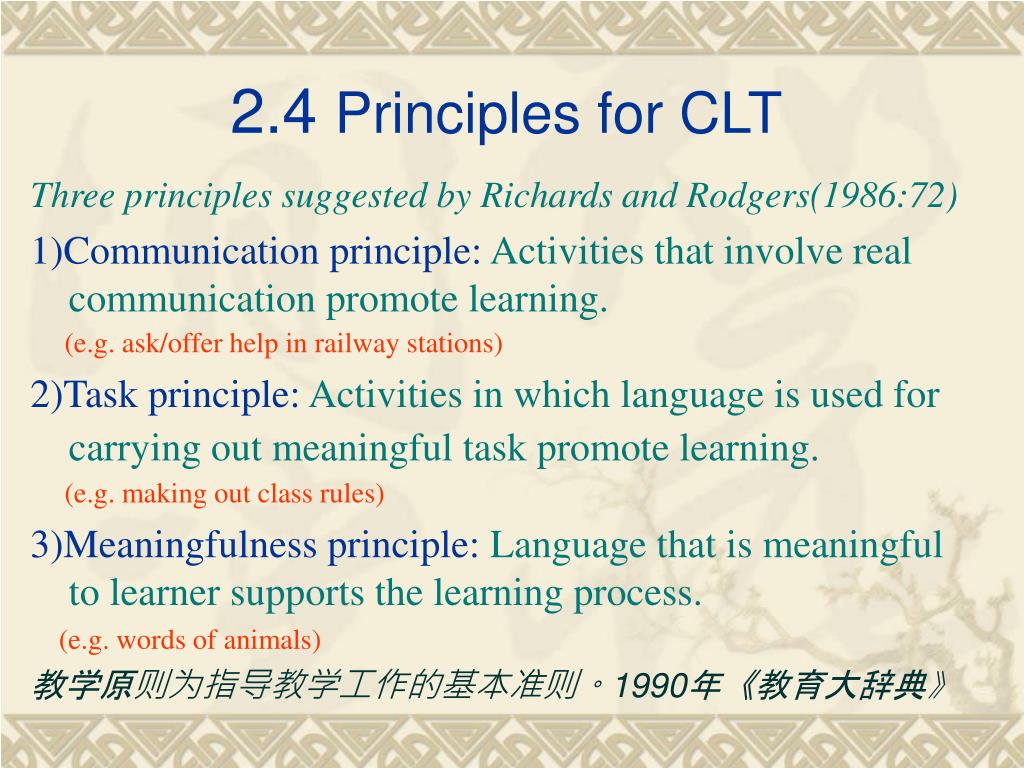 2.4 Principles for CLT

Three principles suggested by Richards and Rodgers(1986:72)

1)Communication principle: Activities that involve real communication promote learning.

(e.g. ask/offer help in railway stations)

2)Task principle: Activities in which language is used for carrying out meaningful task promote learning.

(e.g. making out class rules)

3)Meaningfulness principle: Language that is meaningful to learner supports the learning process.

(e.g. words of animals)

教学原则为指导教学工作的基本准则。1990年《教育大辞典》